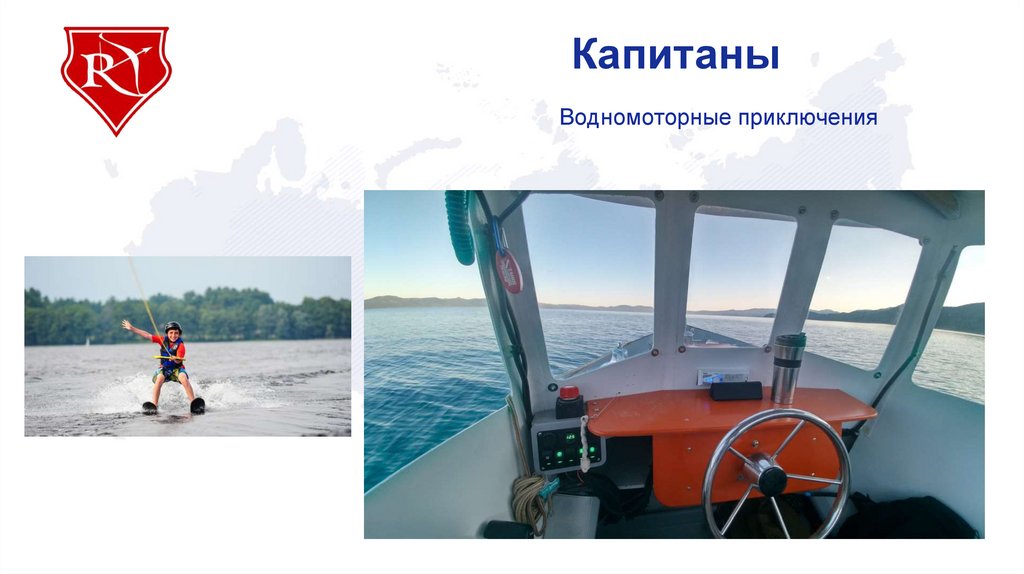 RY

Капитаны

Водномоторные приключения